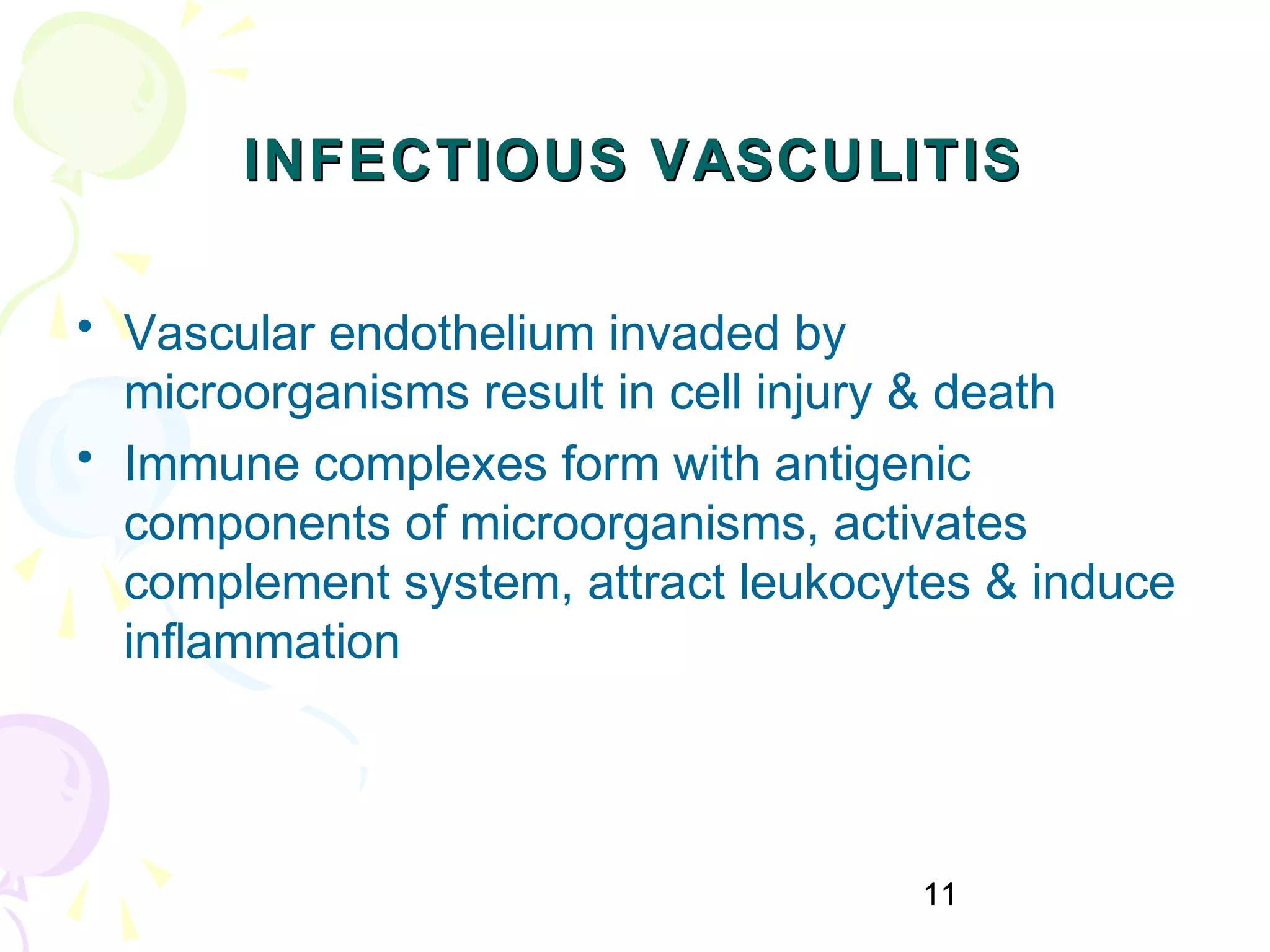 INFECTIOUS VASCULITIS

• Vascular endothelium invaded by microorganisms result in cell injury & death
• Immune complexes form with antigenic components of microorganisms, activates complement system, attract leukocytes & induce inflammation

11